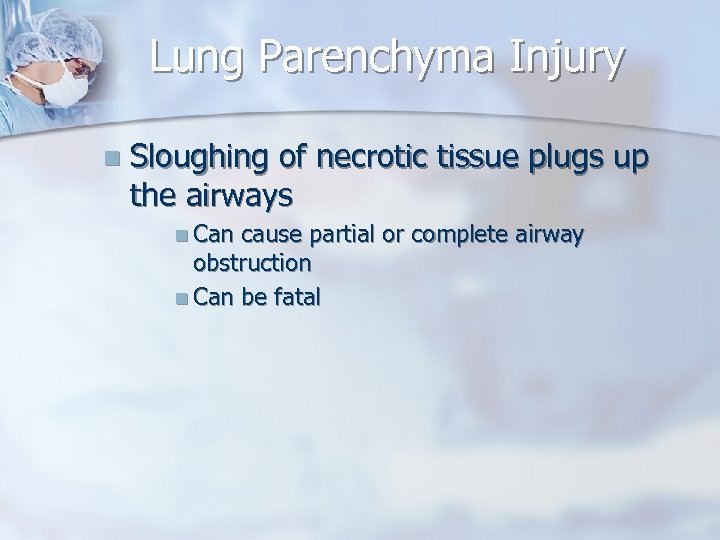 Lung Parenchyma Injury

Sloughing of necrotic tissue plugs up the airways

Can cause partial or complete airway obstruction

Can be fatal